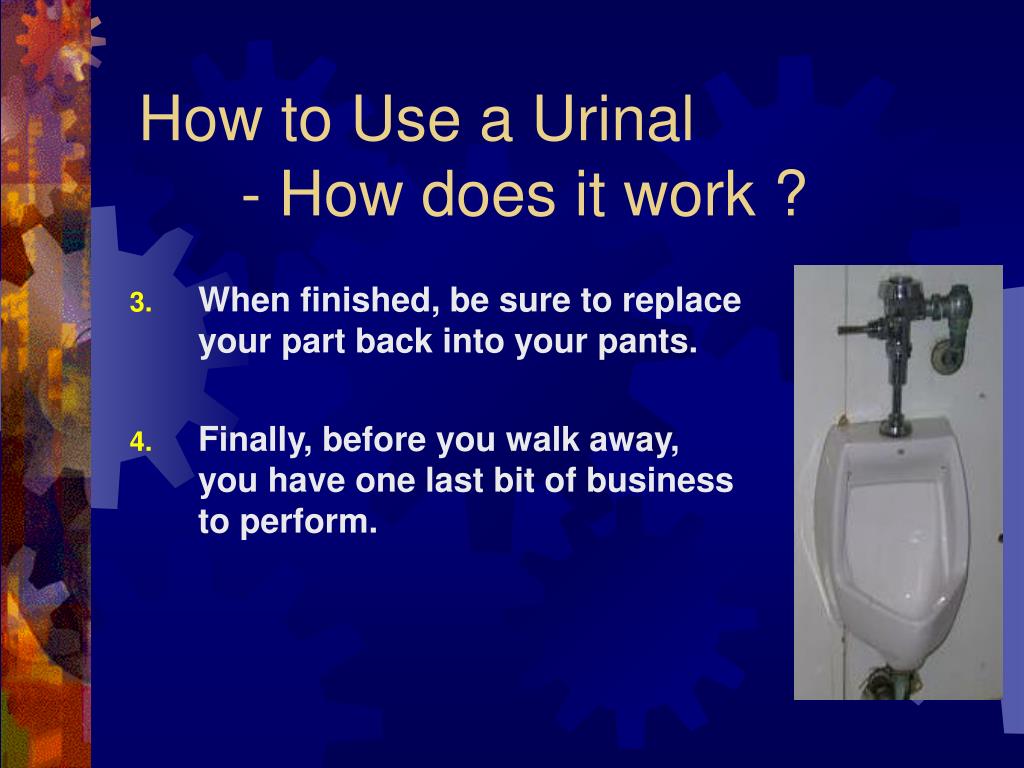 How to Use a Urinal
- How does it work ?

3. When finished, be sure to replace your part back into your pants.

4. Finally, before you walk away, you have one last bit of business to perform.